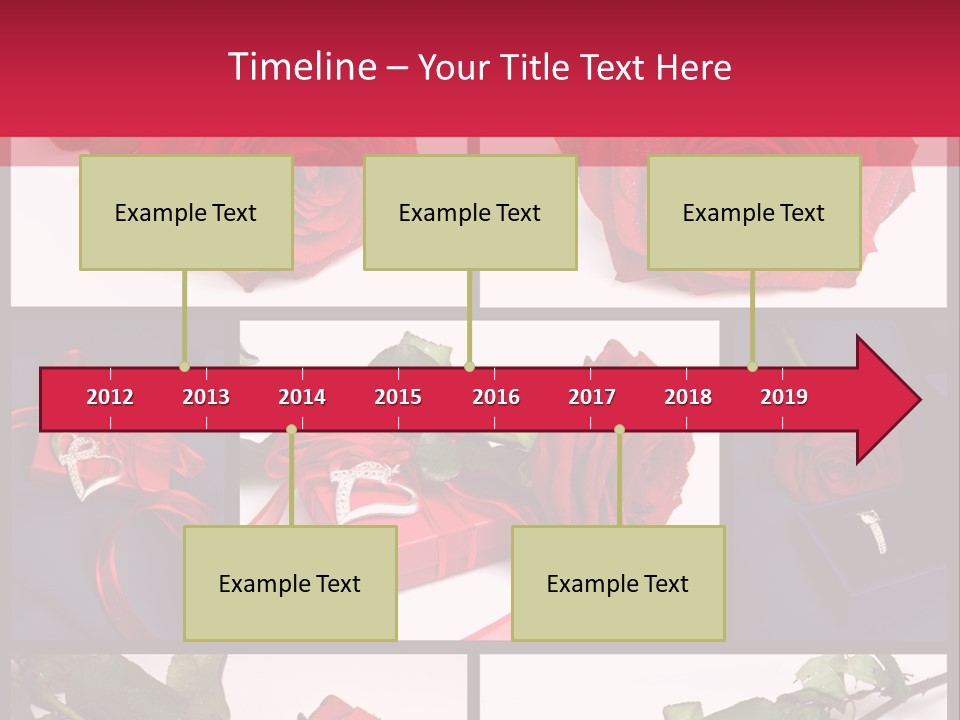 Timeline – Your Title Text Here

Example Text

Example Text

Example Text

2012 2013 2014 2015 2016 2017 2018 2019

Example Text

Example Text